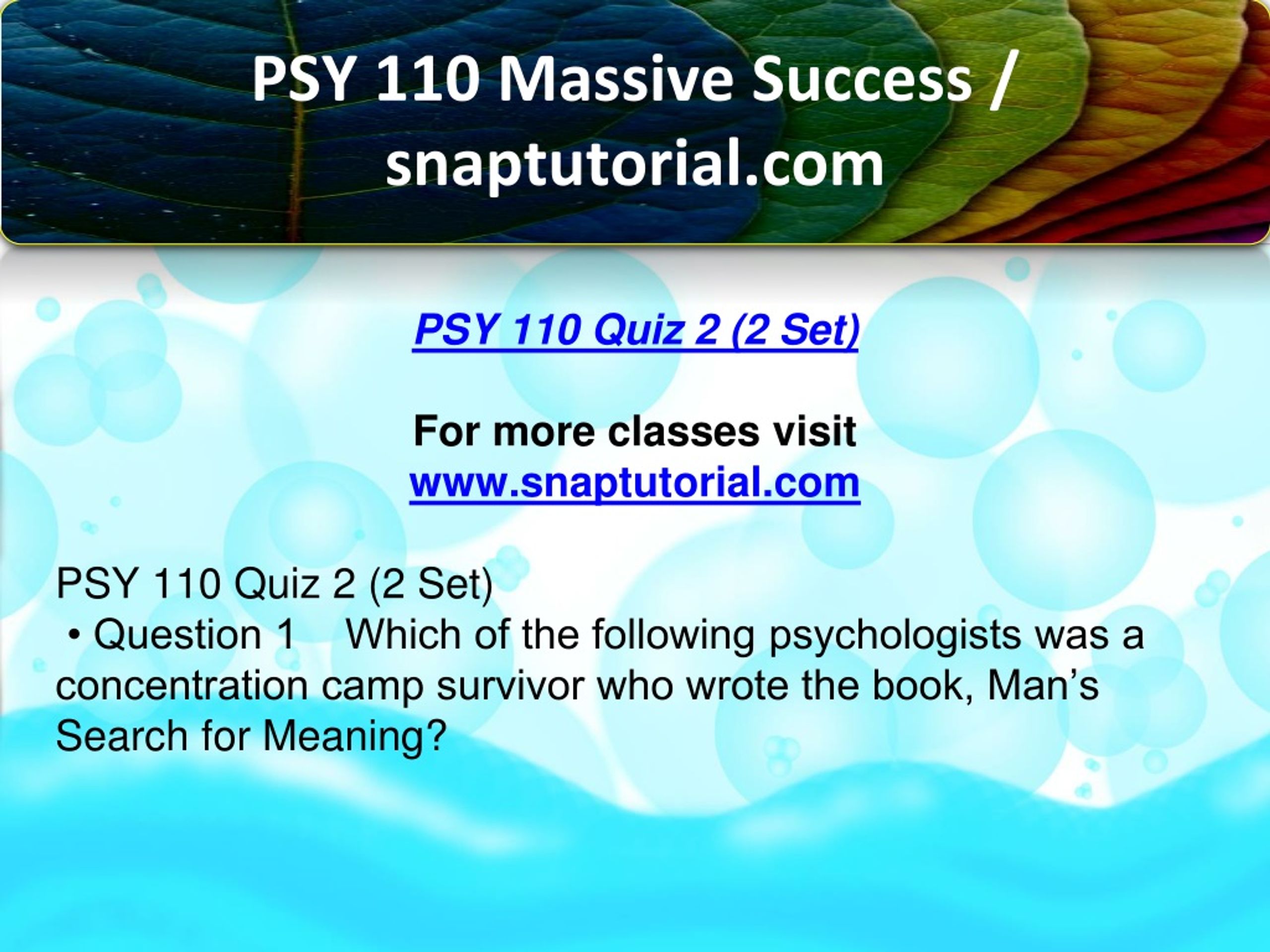 PSY 110 Massive Success / snaptutorial.com

PSY 110 Quiz 2 (2 Set)

For more classes visit
www.snaptutorial.com

PSY 110 Quiz 2 (2 Set)
• Question 1 Which of the following psychologists was a concentration camp survivor who wrote the book, Man's Search for Meaning?